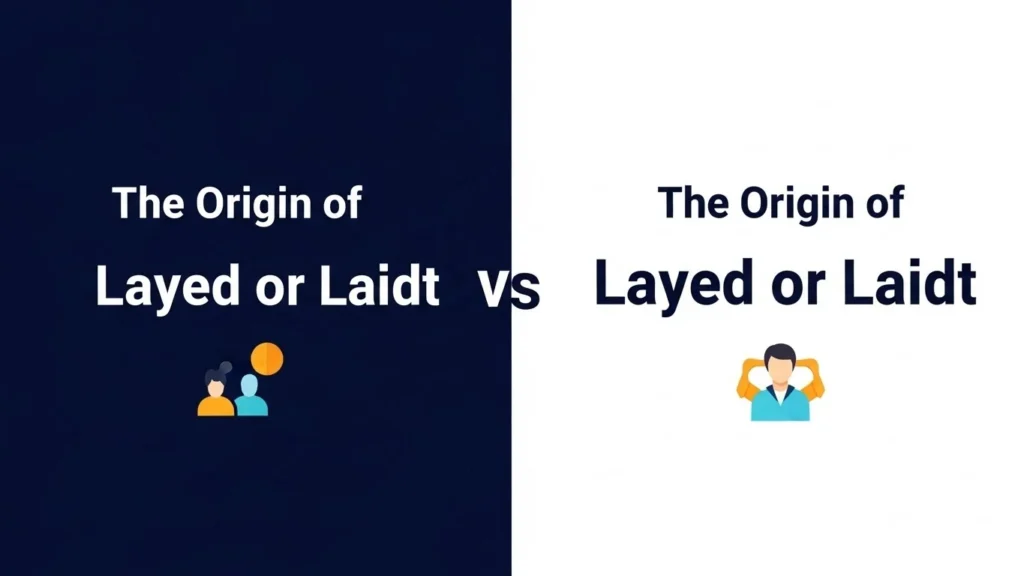 The Origin of

Layed or Laidt

vs

The Origin of

Layed or Laidt